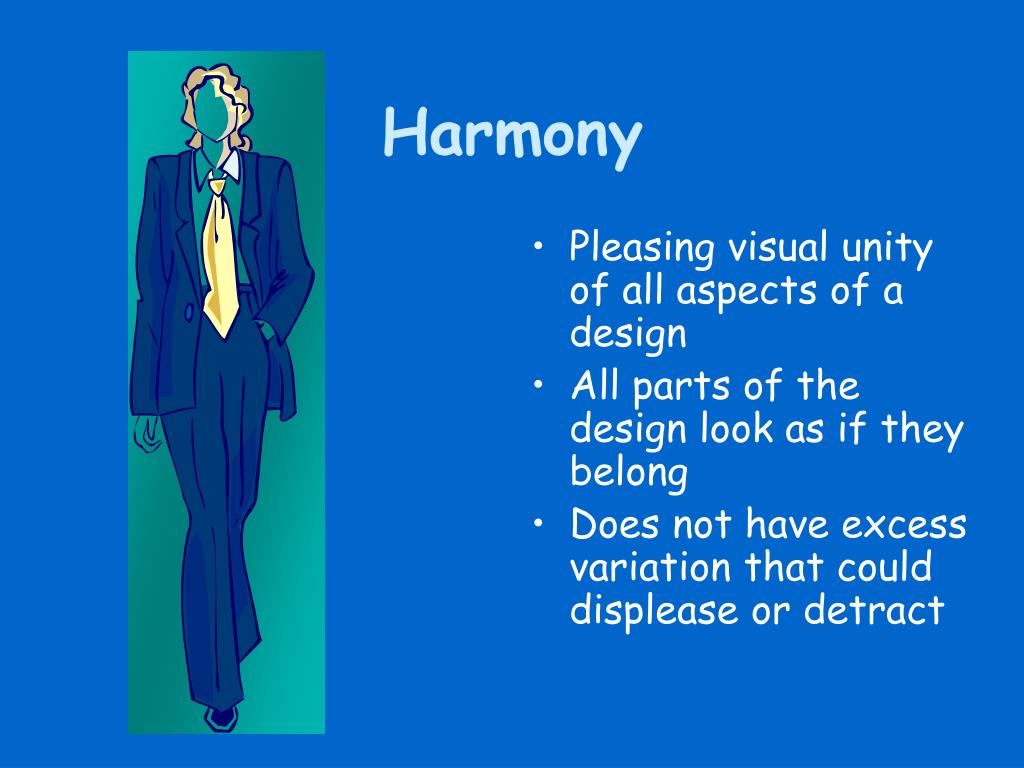 Harmony

• Pleasing visual unity of all aspects of a design
• All parts of the design look as if they belong
• Does not have excess variation that could displease or detract